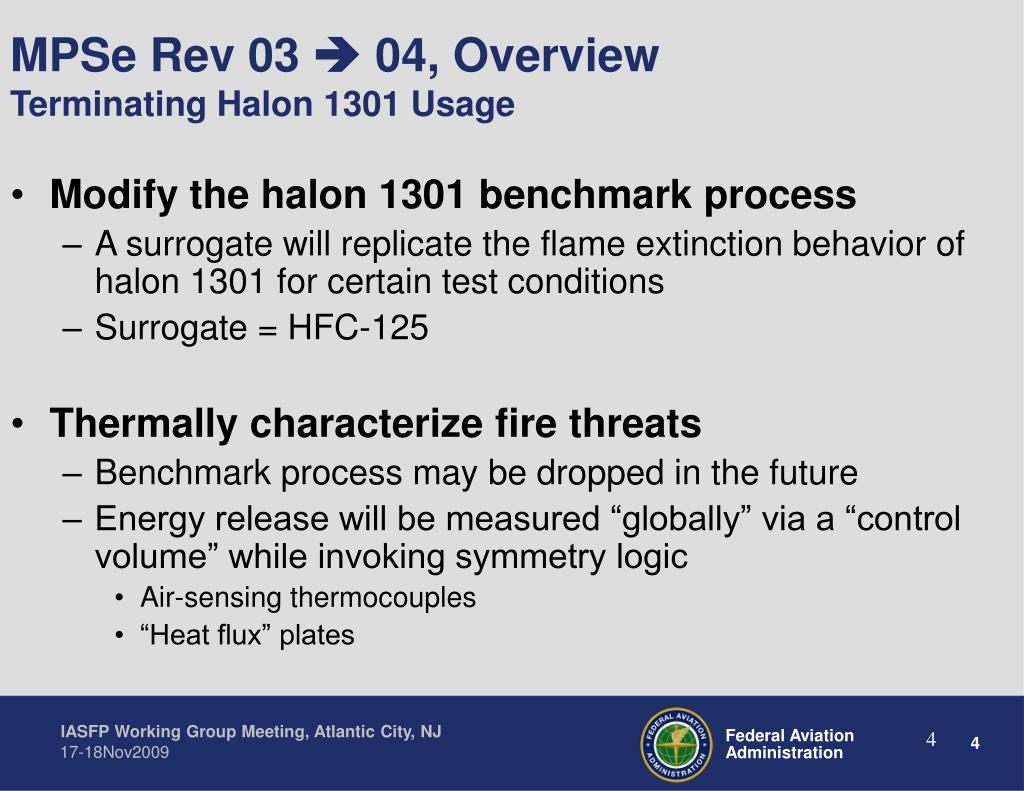 MPSe Rev 03 ➔ 04, Overview
Terminating Halon 1301 Usage

• Modify the halon 1301 benchmark process
– A surrogate will replicate the flame extinction behavior of halon 1301 for certain test conditions
– Surrogate = HFC-125

• Thermally characterize fire threats
– Benchmark process may be dropped in the future
– Energy release will be measured “globally” via a “control volume” while invoking symmetry logic
• Air-sensing thermocouples
• “Heat flux” plates

IASFP Working Group Meeting, Atlantic City, NJ
17-18Nov2009

FEDERAL AVIATION ADMINISTRATION

Federal Aviation Administration

4 4